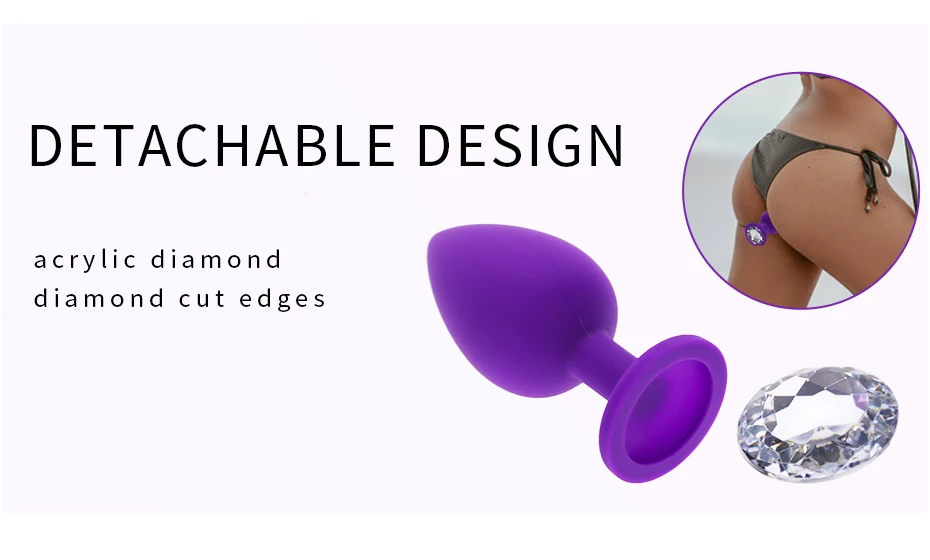 DETACHABLE DESIGN

acrylic diamond
diamond cut edges